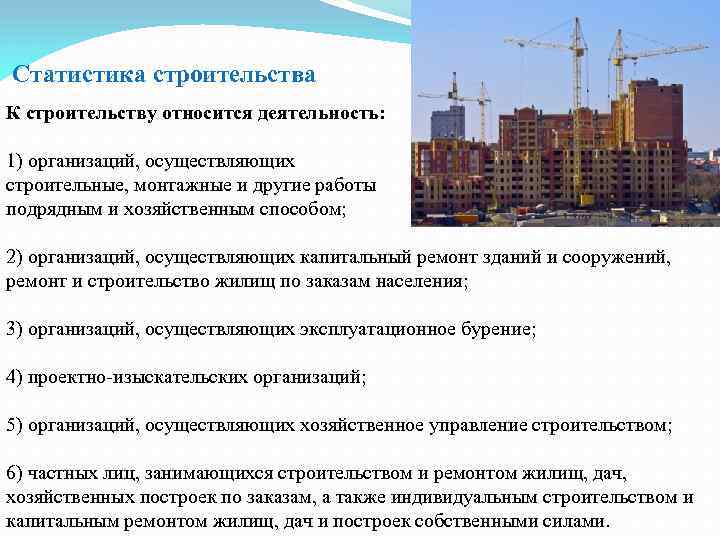 Статистика строительства

К строительству относится деятельность:

1) организаций, осуществляющих строительные, монтажные и другие работы подрядным и хозяйственным способом;

2) организаций, осуществляющих капитальный ремонт зданий и сооружений, ремонт и строительство жилищ по заказам населения;

3) организаций, осуществляющих эксплуатационное бурение;

4) проектно-изыскательских организаций;

5) организаций, осуществляющих хозяйственное управление строительством;

6) частных лиц, занимающихся строительством и ремонтом жилищ, дач, хозяйственных построек по заказам, а также индивидуальным строительством и капитальным ремонтом жилищ, дач и построек собственными силами.